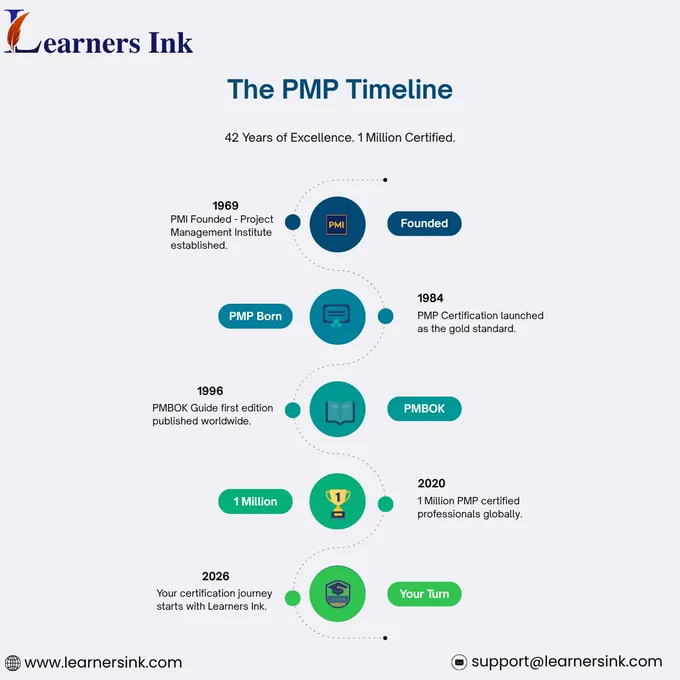 Learners Ink

The PMP Timeline

42 Years of Excellence. 1 Million Certified.

1969
PMI Founded - Project Management Institute established.

PMI

Founded

PMP Born

1984
PMP Certification launched as the gold standard.

1996
PMBOK Guide first edition published worldwide.

PMBOK

1 Million

1

2020
1 Million PMP certified professionals globally.

2026
Your certification journey starts with Learners Ink.

Your Turn

www.learnersink.com

support@learnersink.com